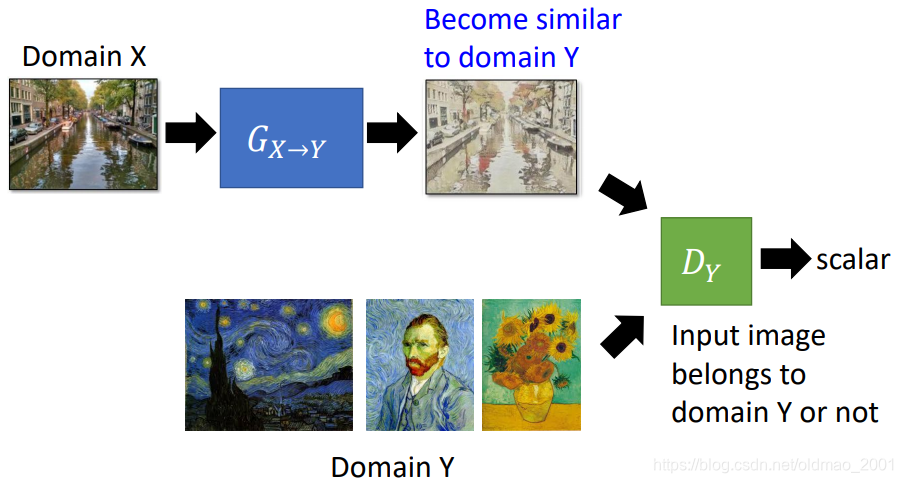 Domain X

$G_{X \to Y}$

Become similar to domain Y

$D_Y$

scalar

Input image belongs to domain Y or not

Domain Y

https://blog.csdn.net/oldmao_2001